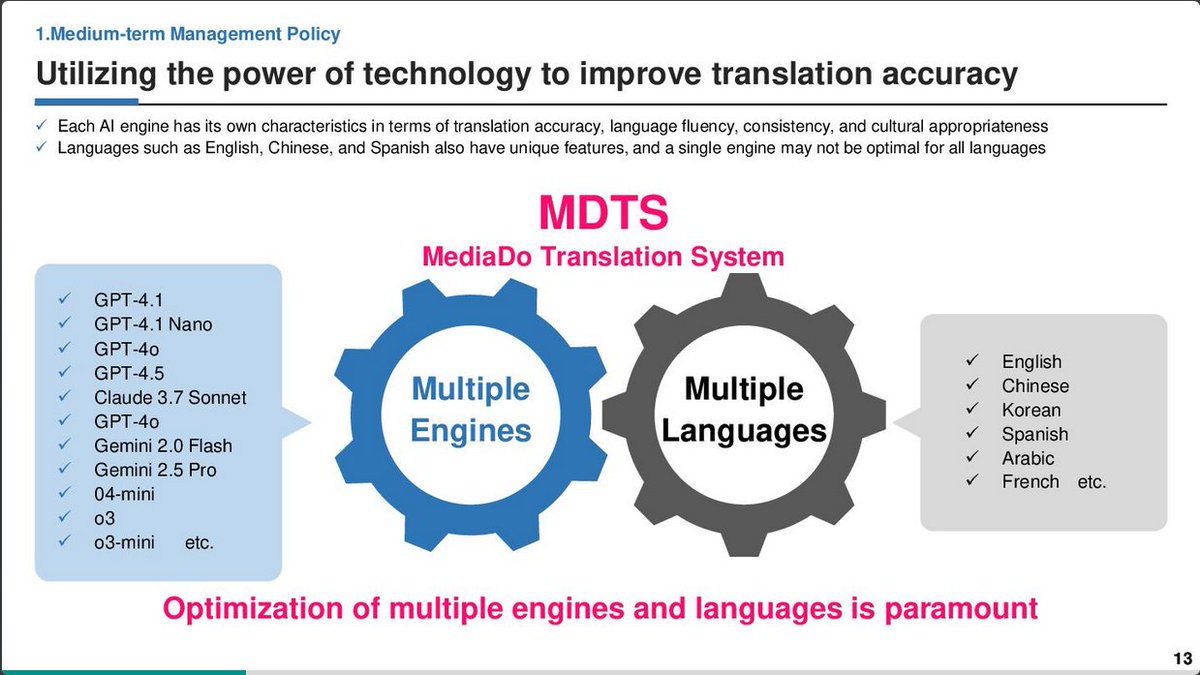 1.Medium-term Management Policy

Utilizing the power of technology to improve translation accuracy

✓ Each AI engine has its own characteristics in terms of translation accuracy, language fluency, consistency, and cultural appropriateness
✓ Languages such as English, Chinese, and Spanish also have unique features, and a single engine may not be optimal for all languages

MDTS
MediaDo Translation System

✓ GPT-4.1
✓ GPT-4.1 Nano
✓ GPT-4o
✓ GPT-4.5
✓ Claude 3.7 Sonnet
✓ GPT-4o
✓ Gemini 2.0 Flash
✓ Gemini 2.5 Pro
✓ 04-mini
✓ o3
✓ o3-mini etc.

Multiple Engines

Multiple Languages

✓ English
✓ Chinese
✓ Korean
✓ Spanish
✓ Arabic
✓ French etc.

Optimization of multiple engines and languages is paramount

13